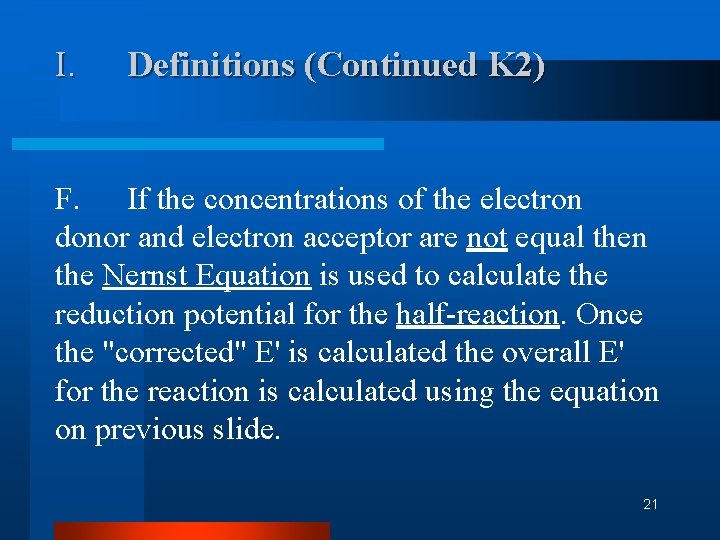 I. Definitions (Continued K2)

F. If the concentrations of the electron donor and electron acceptor are not equal then the Nernst Equation is used to calculate the reduction potential for the half-reaction. Once the "corrected" E' is calculated the overall E' for the reaction is calculated using the equation on previous slide.

21